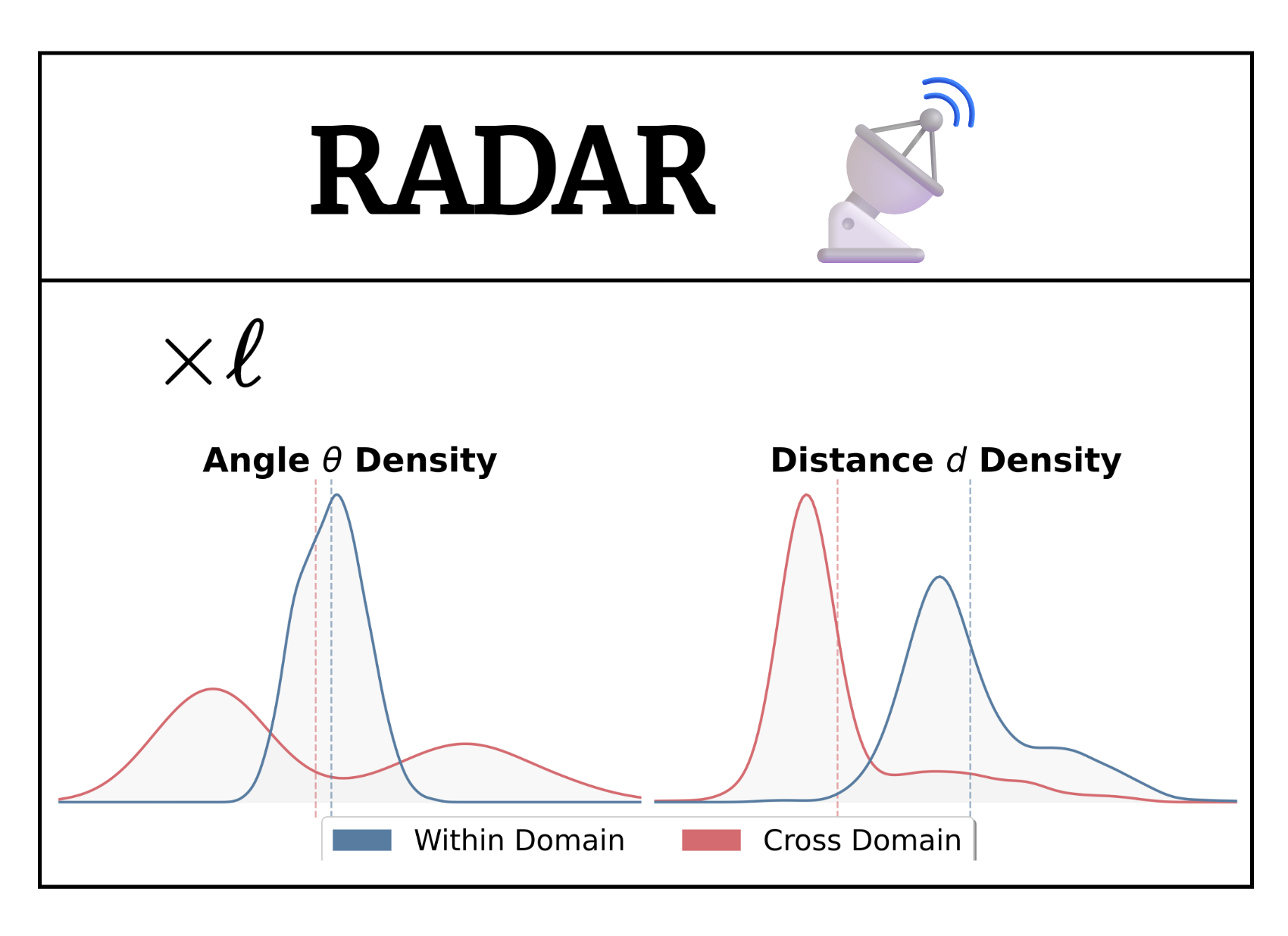 RADAR

$\times \ell$

Angle $\theta$ Density

Distance $d$ Density

Within Domain
Cross Domain